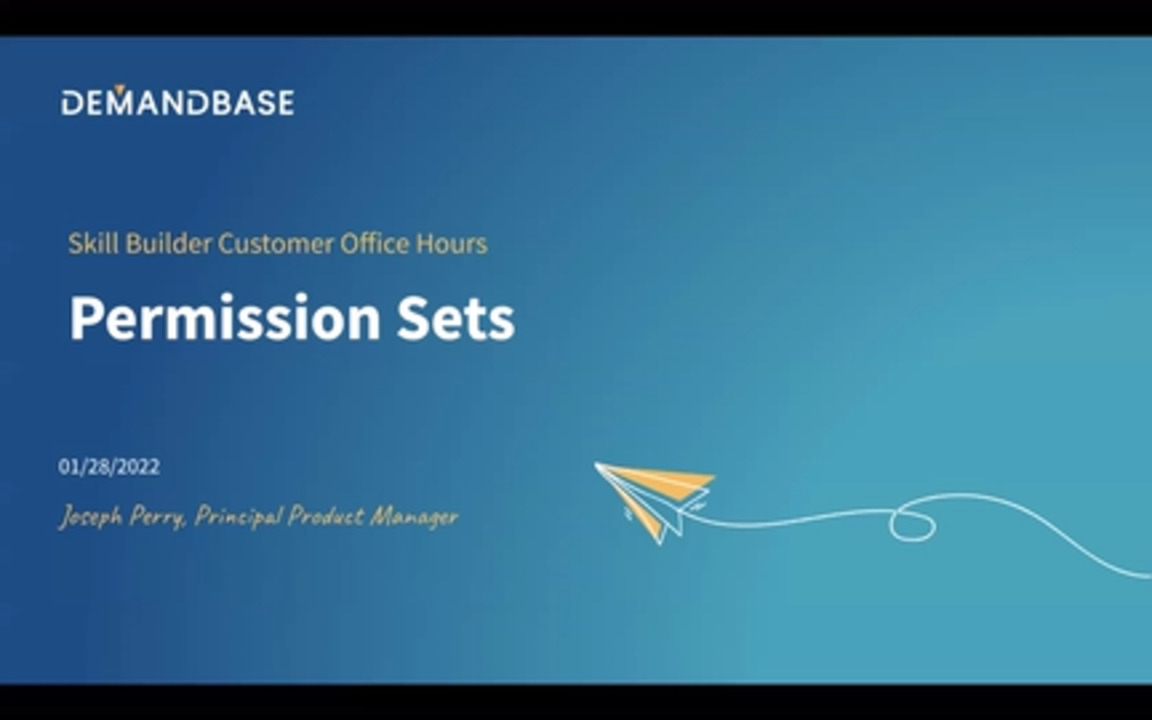 DEMANDBASE

Skill Builder Customer Office Hours

Permission Sets

01/28/2022

Joseph Perry, Principal Product Manager